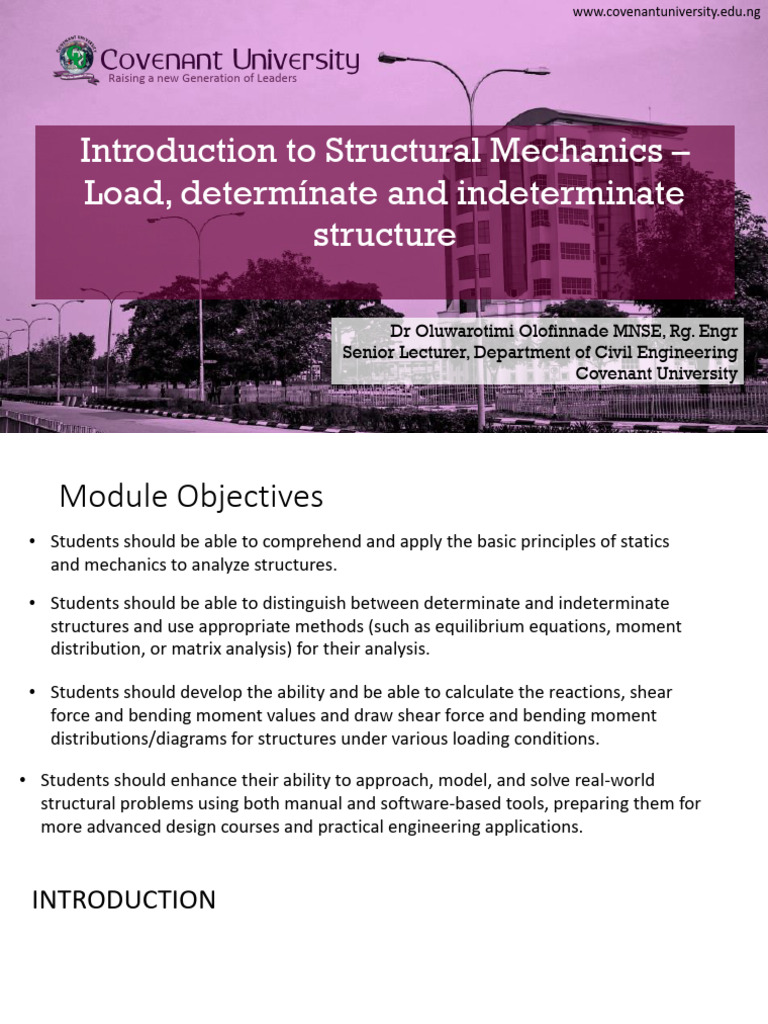 www.covenantuniversity.edu.ng

Covenant University
Raising a new Generation of Leaders

Introduction to Structural Mechanics – Load, determínate and indeterminate structure

Dr Oluwarotimi Olofinnade MNSE, Rg. Engr
Senior Lecturer, Department of Civil Engineering
Covenant University

Module Objectives

• Students should be able to comprehend and apply the basic principles of statics and mechanics to analyze structures.

• Students should be able to distinguish between determinate and indeterminate structures and use appropriate methods (such as equilibrium equations, moment distribution, or matrix analysis) for their analysis.

• Students should develop the ability and be able to calculate the reactions, shear force and bending moment values and draw shear force and bending moment distributions/diagrams for structures under various loading conditions.

• Students should enhance their ability to approach, model, and solve real-world structural problems using both manual and software-based tools, preparing them for more advanced design courses and practical engineering applications.

INTRODUCTION